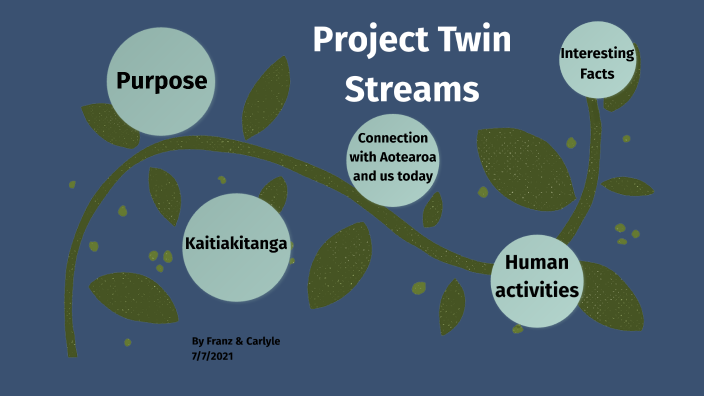 Project Twin Streams

Purpose

Interesting Facts

Connection with Aotearoa and us today

Kaitiakitanga

Human activities

By Franz & Carlyle
7/7/2021